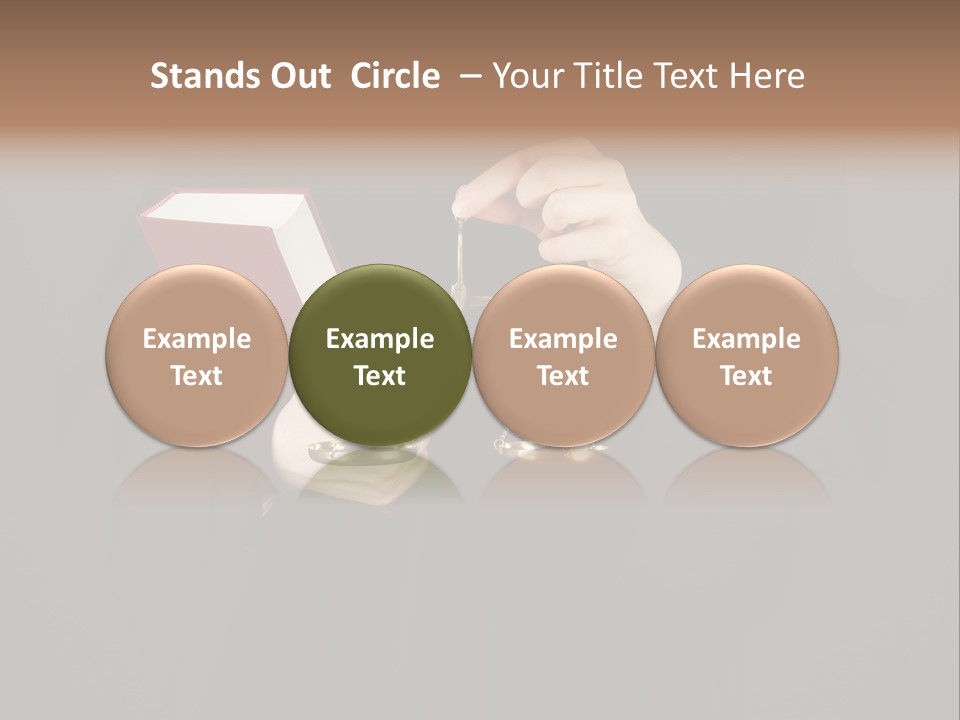 Stands Out  Circle  – Your Title Text Here

Example Text

Example Text

Example Text

Example Text